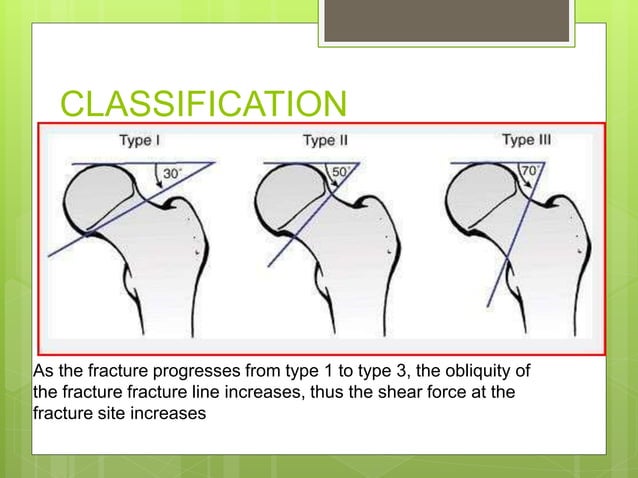 CLASSIFICATION

Type I

30°

Type II

50°

Type III

70°

As the fracture progresses from type 1 to type 3, the obliquity of the fracture fracture line increases, thus the shear force at the fracture site increases